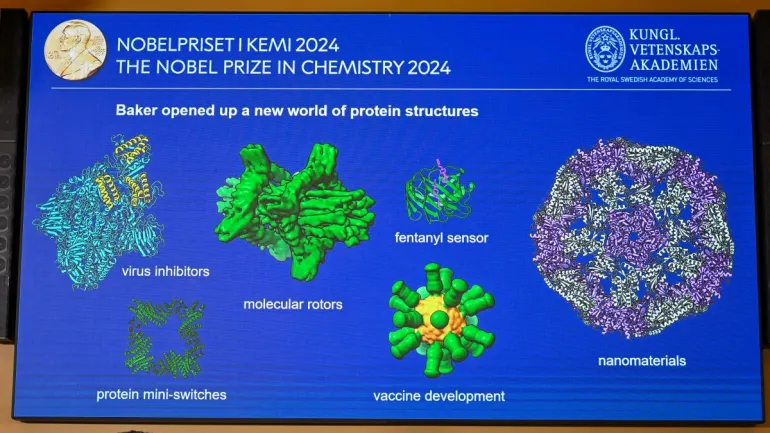 NOBELPRISET I KEMI 2024
THE NOBEL PRIZE IN CHEMISTRY 2024

KUNGL. VETENSKAPS-AKADEMIEN
THE ROYAL SWEDISH ACADEMY OF SCIENCES

Baker opened up a new world of protein structures

virus inhibitors

molecular rotors

fentanyl sensor

nanomaterials

protein mini-switches

vaccine development